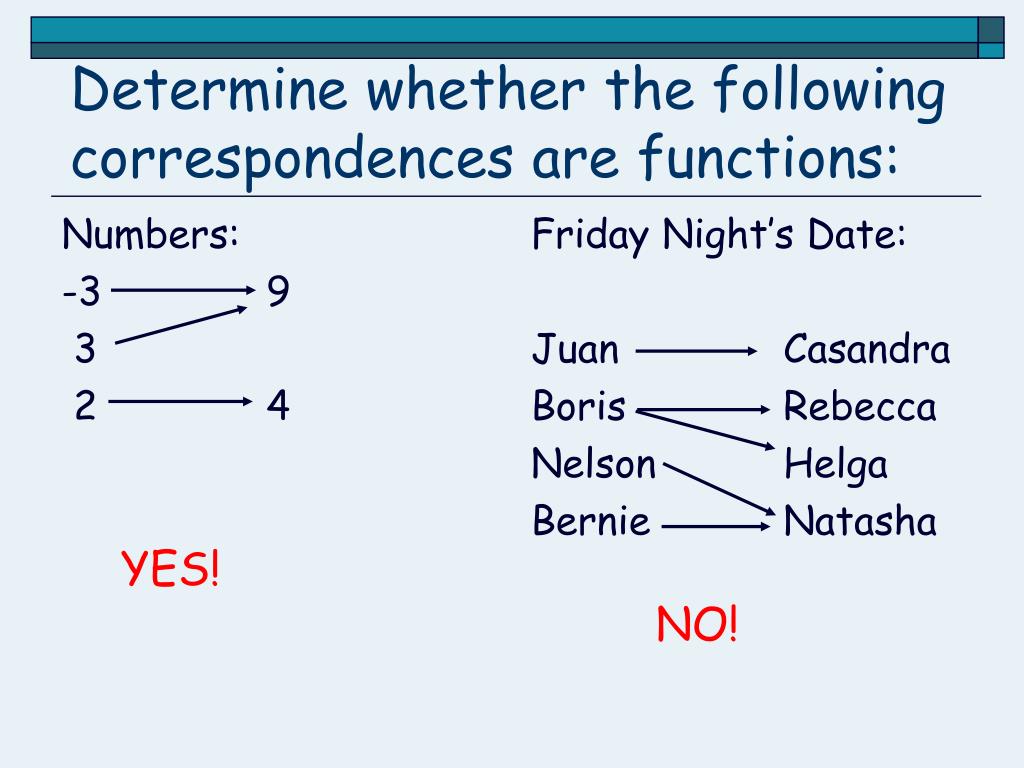 Determine whether the following correspondences are functions:

Numbers:
-3 9
3
2 4

YES!

Friday Night's Date:

Juan Casandra
Boris Rebecca
Nelson Helga
Bernie Natasha

NO!